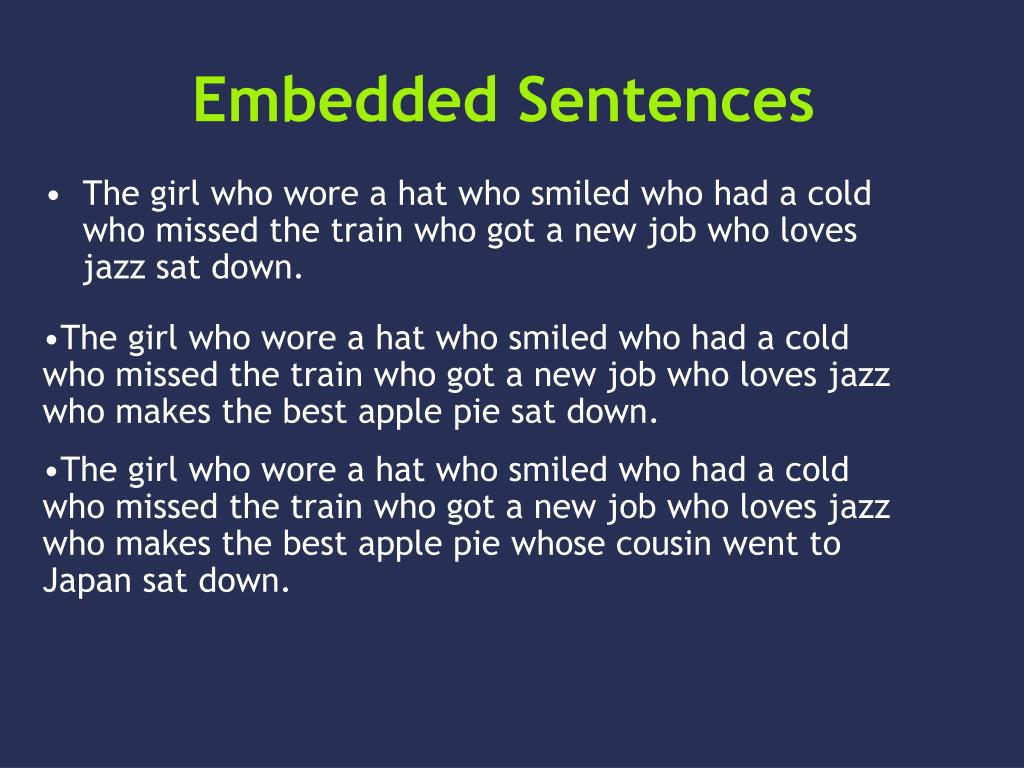 Embedded Sentences

• The girl who wore a hat who smiled who had a cold who missed the train who got a new job who loves jazz sat down.

•The girl who wore a hat who smiled who had a cold who missed the train who got a new job who loves jazz who makes the best apple pie sat down.

•The girl who wore a hat who smiled who had a cold who missed the train who got a new job who loves jazz who makes the best apple pie whose cousin went to Japan sat down.